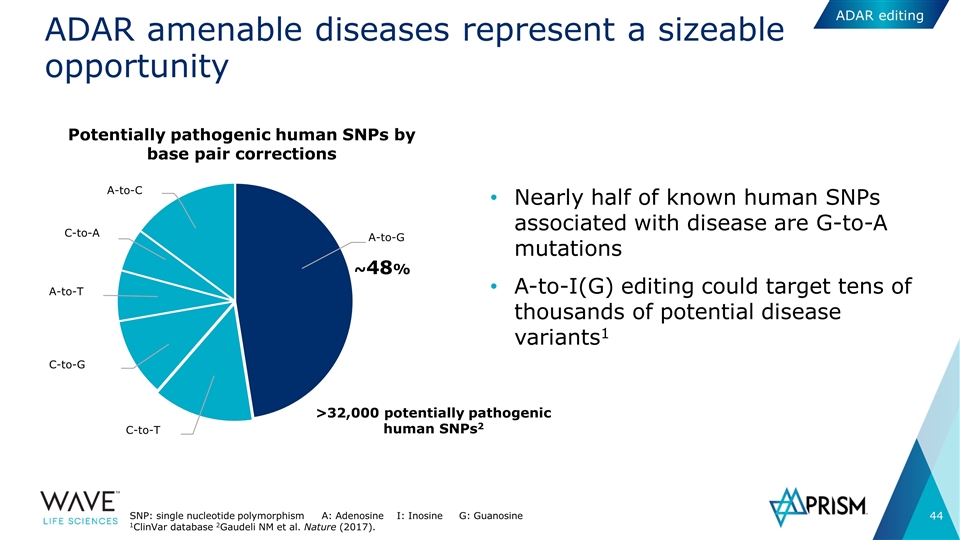 ADAR editing

ADAR amenable diseases represent a sizeable opportunity

Potentially pathogenic human SNPs by base pair corrections

A-to-C

C-to-A

A-to-T

C-to-G

C-to-T

A-to-G

~48%

>32,000 potentially pathogenic human SNPs$^2$

• Nearly half of known human SNPs associated with disease are G-to-A mutations

• A-to-I(G) editing could target tens of thousands of potential disease variants$^1$

WAVE LIFE SCIENCES

SNP: single nucleotide polymorphism A: Adenosine I: Inosine G: Guanosine
$^1$ClinVar database $^2$Gaudeli NM et al. Nature (2017).

PRISM

44